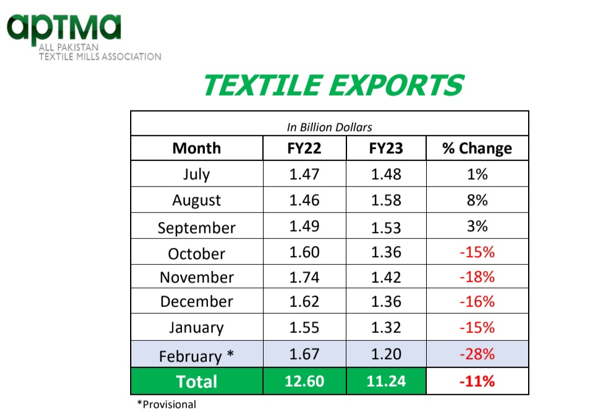 aptma
ALL PAKISTAN
TEXTILE MILLS ASSOCIATION

TEXTILE EXPORTS

In Billion Dollars

| Month | FY22 | FY23 | % Change |
|---|---|---|---|
| July | 1.47 | 1.48 | 1% |
| August | 1.46 | 1.58 | 8% |
| September | 1.49 | 1.53 | 3% |
| October | 1.60 | 1.36 | -15% |
| November | 1.74 | 1.42 | -18% |
| December | 1.62 | 1.36 | -16% |
| January | 1.55 | 1.32 | -15% |
| February * | 1.67 | 1.20 | -28% |
| Total | 12.60 | 11.24 | -11% |

*Provisional